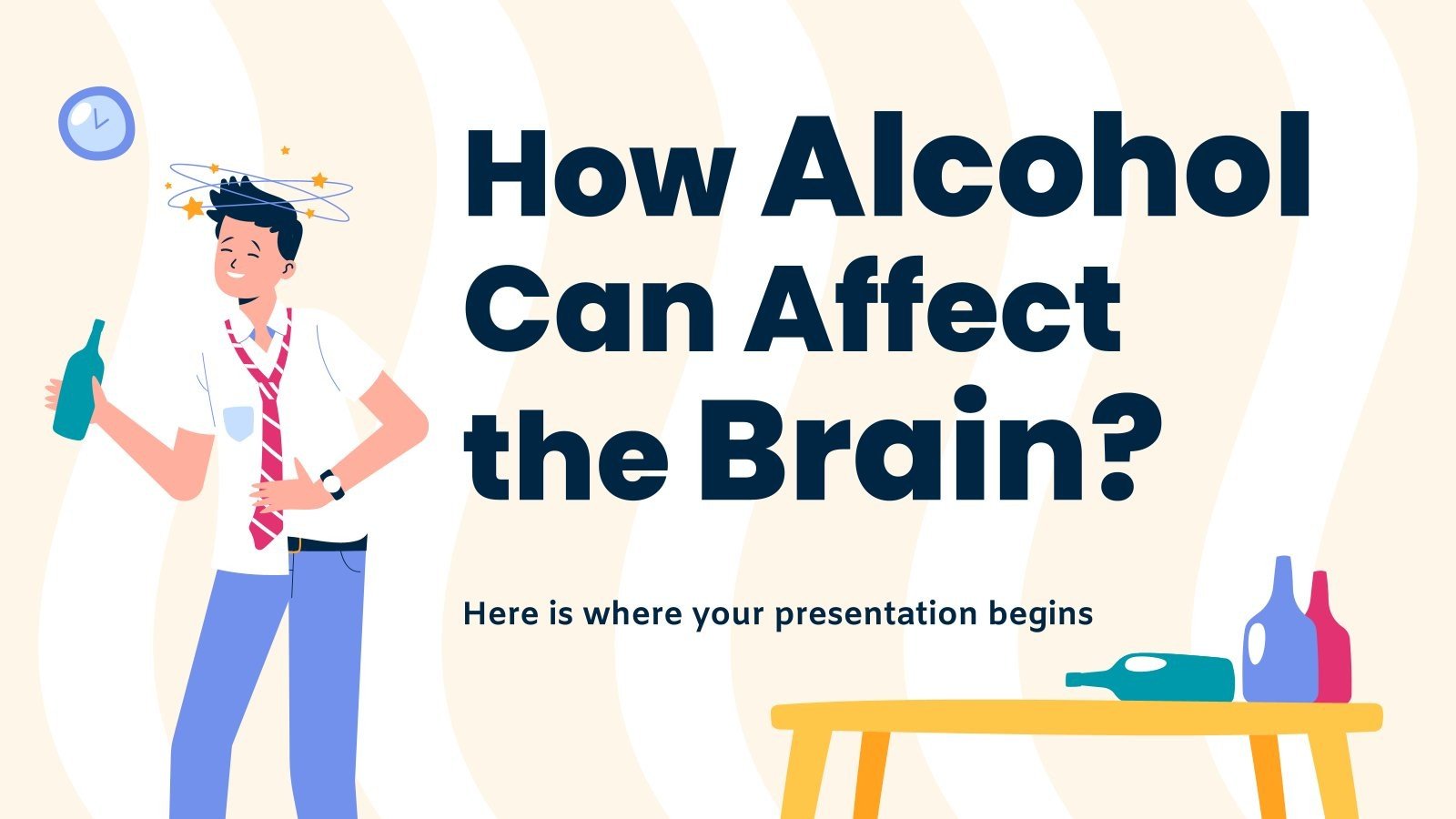 How Alcohol Can Affect the Brain?

Here is where your presentation begins